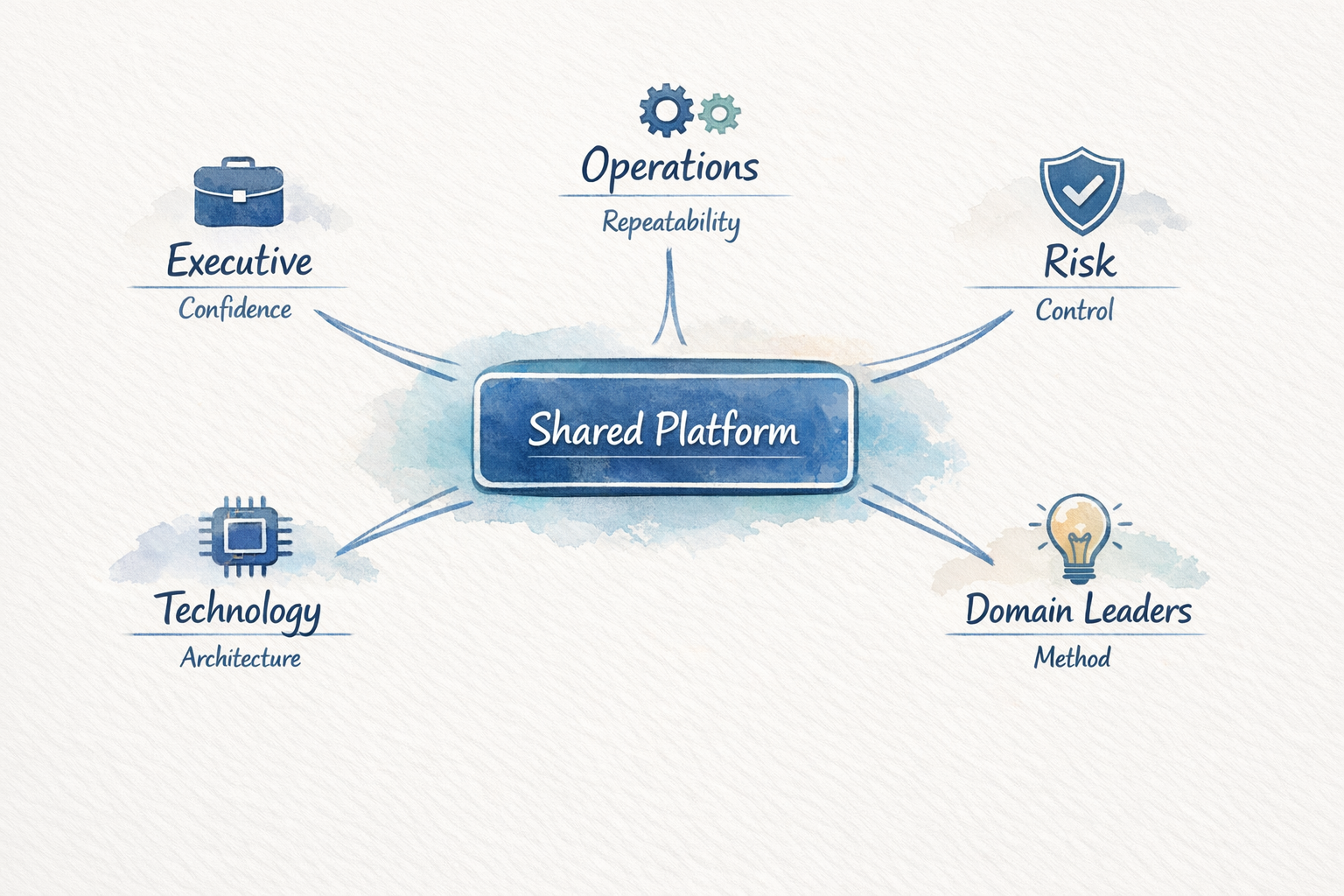 Operations
Repeatability

Executive
Confidence

Risk
Control

Shared Platform

Technology
Architecture

Domain Leaders
Method